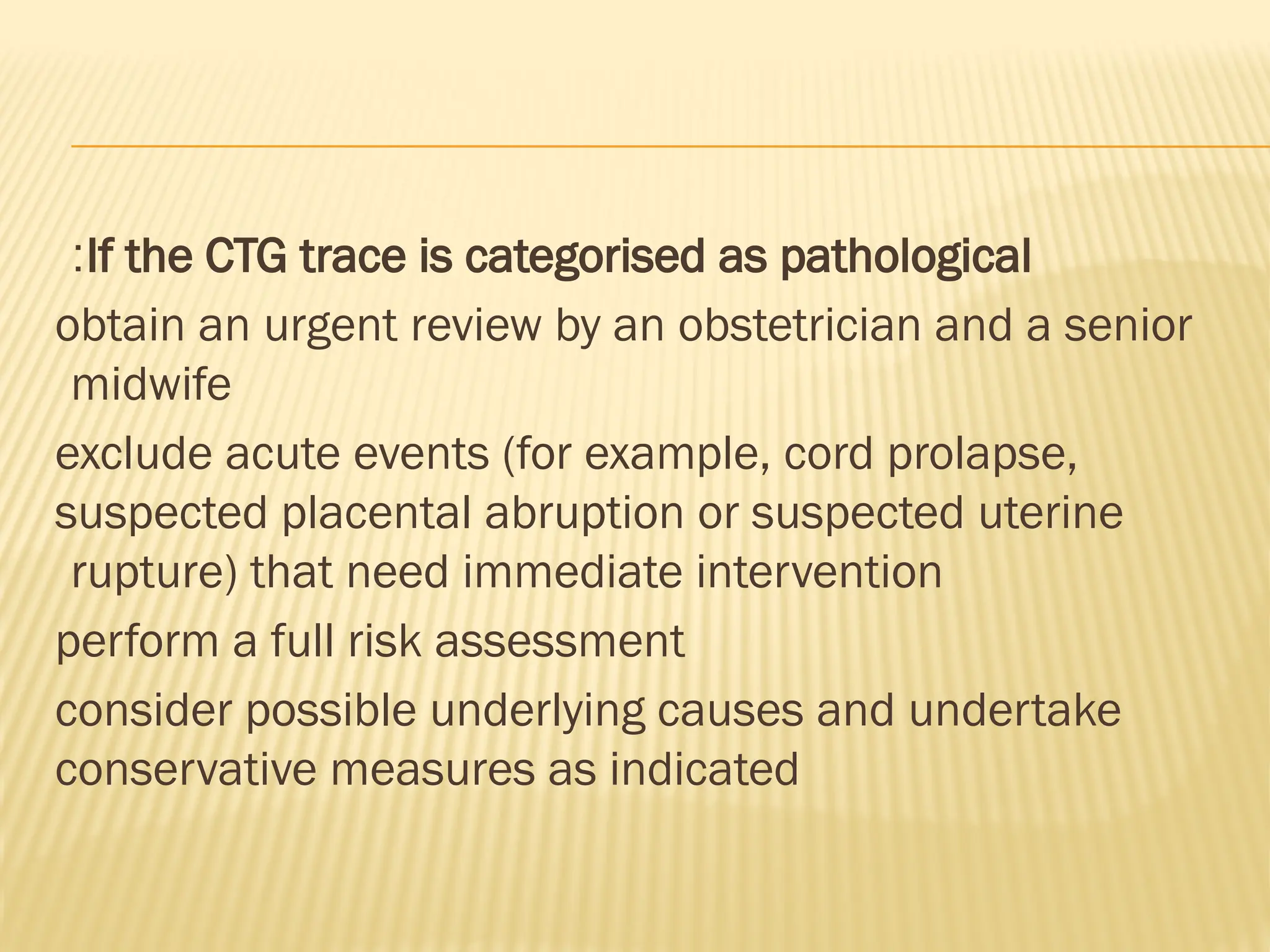 :If the CTG trace is categorised as pathological

obtain an urgent review by an obstetrician and a senior midwife

exclude acute events (for example, cord prolapse, suspected placental abruption or suspected uterine rupture) that need immediate intervention

perform a full risk assessment

consider possible underlying causes and undertake conservative measures as indicated